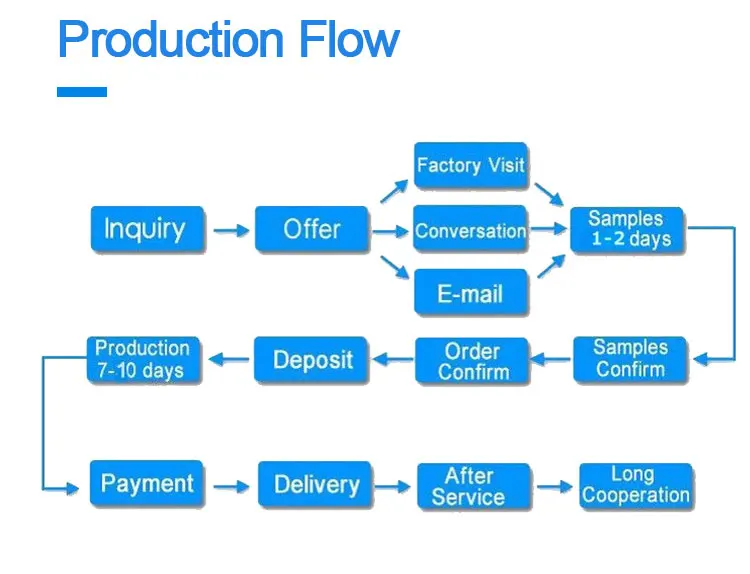 Production Flow

Inquiry

Offer

Factory Visit

Conversation

E-mail

Samples 1-2 days

Samples Confirm

Order Confirm

Deposit

Production 7-10 days

Payment

Delivery

After Service

Long Cooperation